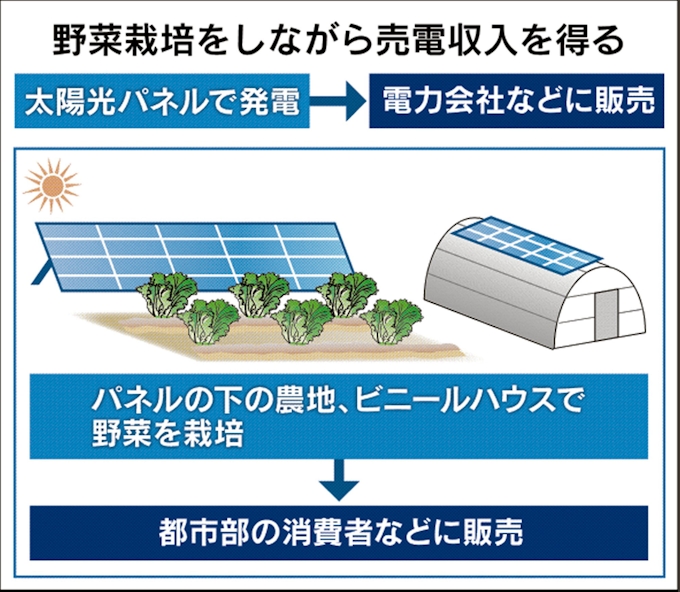 野菜栽培をしながら売電収入を得る

太陽光パネルで発電

電力会社などに販売

パネルの下の農地、ビニールハウスで野菜を栽培

都市部の消費者などに販売